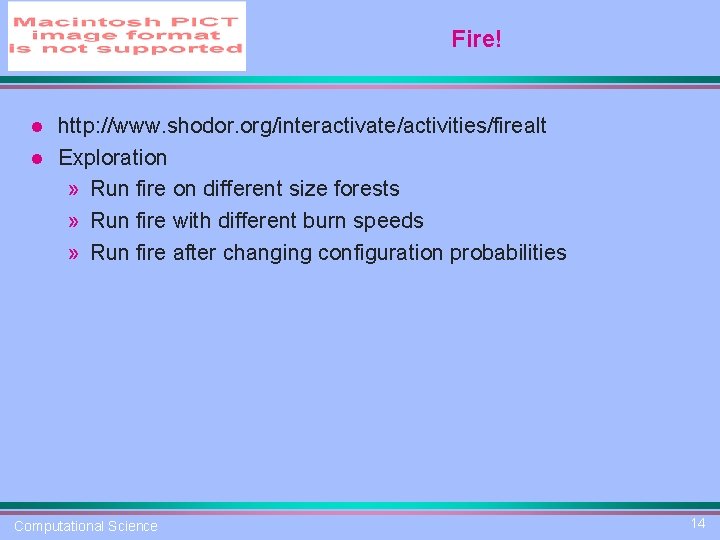 Macintosh PICT image format is not supported

Fire!

- http://www.shodor.org/interactivate/activities/firealt
- Exploration
  » Run fire on different size forests
  » Run fire with different burn speeds
  » Run fire after changing configuration probabilities

Computational Science

14